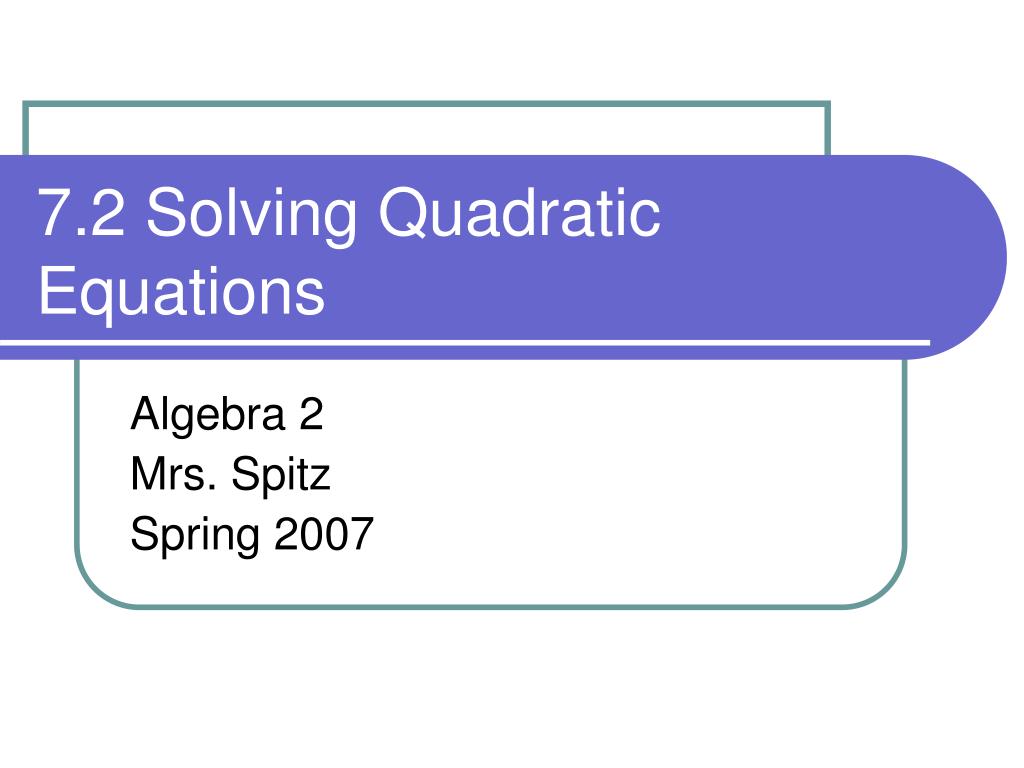 7.2 Solving Quadratic Equations

Algebra 2
Mrs. Spitz
Spring 2007